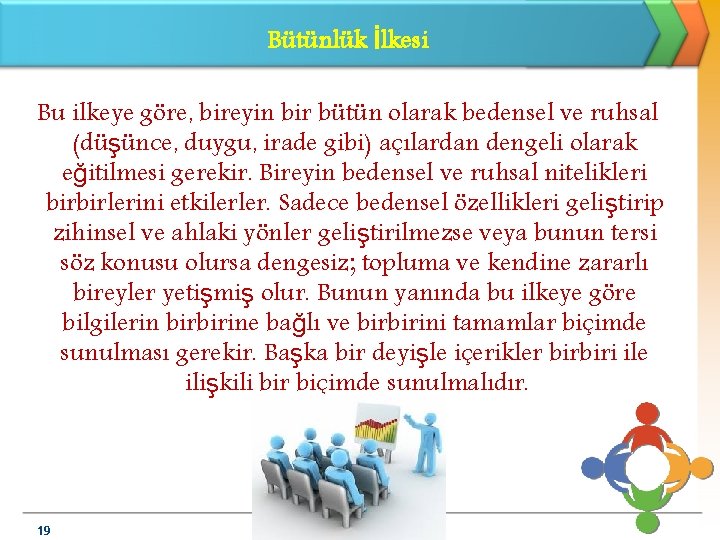 Bütünlük İlkesi

Bu ilkeye göre, bireyin bir bütün olarak bedensel ve ruhsal (düşünce, duygu, irade gibi) açılardan dengeli olarak eğitilmesi gerekir. Bireyin bedensel ve ruhsal nitelikleri birbirlerini etkilerler. Sadece bedensel özellikleri geliştirip zihinsel ve ahlaki yönler geliştirilmezse veya bunun tersi söz konusu olursa dengesiz; topluma ve kendine zararlı bireyler yetişmiş olur. Bunun yanında bu ilkeye göre bilgilerin birbirine bağlı ve birbirini tamamlar biçimde sunulması gerekir. Başka bir deyişle içerikler birbiri ile ilişkili bir biçimde sunulmalıdır.

19